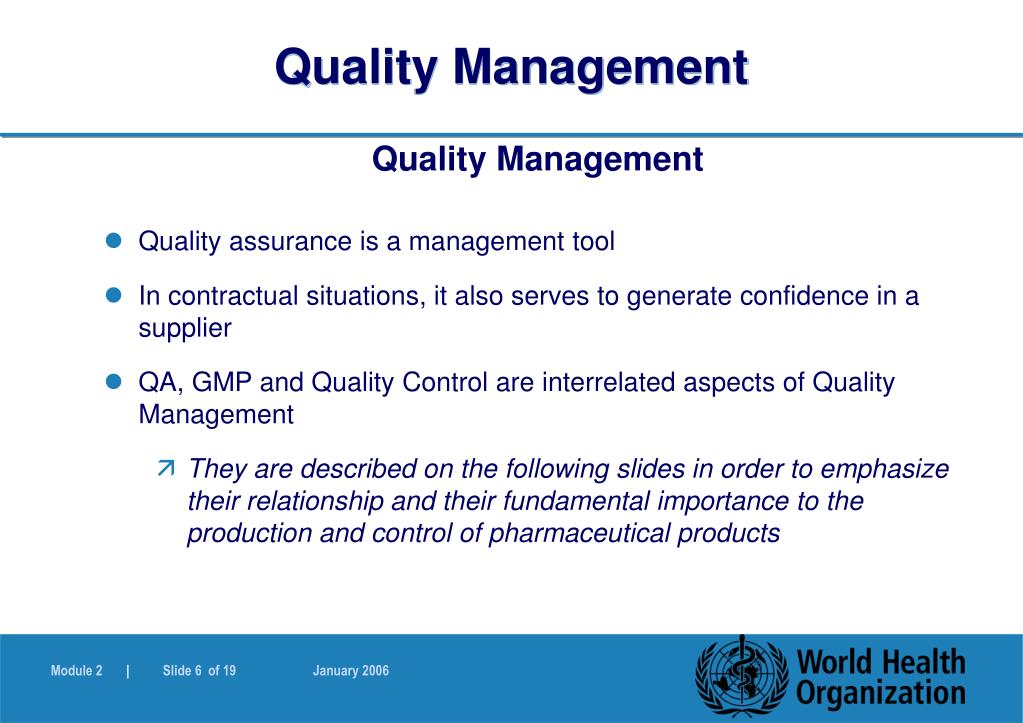 Quality Management

Quality Management

Quality assurance is a management tool

In contractual situations, it also serves to generate confidence in a supplier

QA, GMP and Quality Control are interrelated aspects of Quality Management

They are described on the following slides in order to emphasize their relationship and their fundamental importance to the production and control of pharmaceutical products

Module 2 | Slide 6 of 19 January 2006

World Health Organization